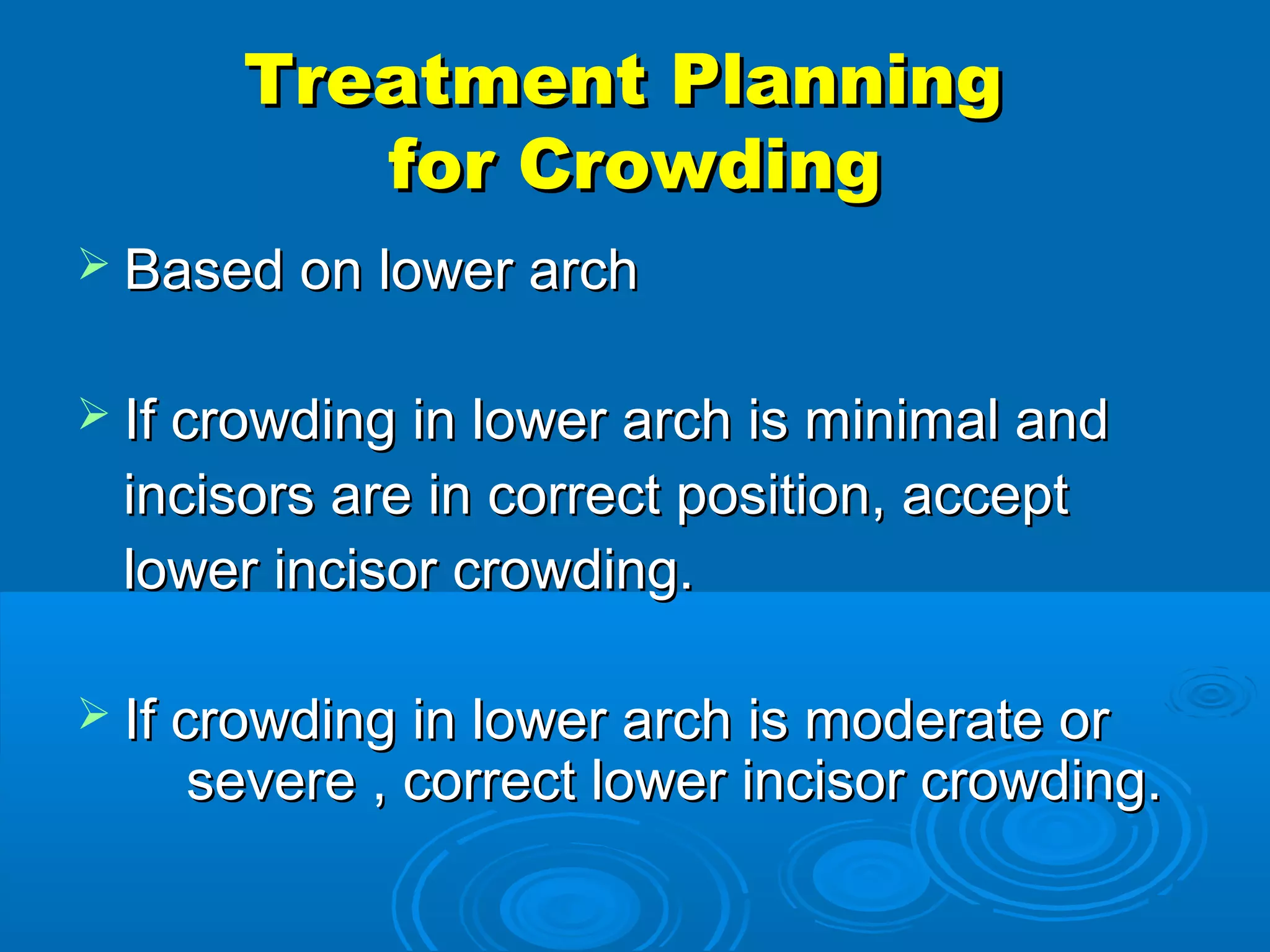 Treatment Planning for Crowding

➢ Based on lower arch

➢ If crowding in lower arch is minimal and incisors are in correct position, accept lower incisor crowding.

➢ If crowding in lower arch is moderate or severe , correct lower incisor crowding.